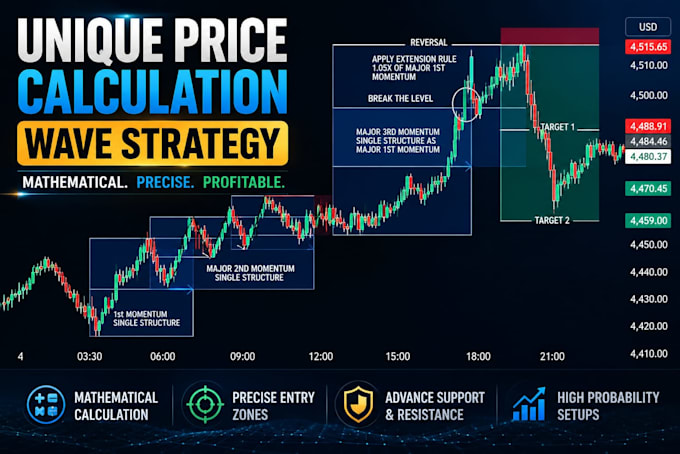 UNIQUE PRICE
CALCULATION
WAVE STRATEGY

MATHEMATICAL. PRECISE. PROFITABLE.

REVERSAL

APPLY EXTENSION RULE 1.05X OF MAJOR 1ST MOMENTUM

BREAK THE LEVEL

MAJOR 3RD MOMENTUM SINGLE STRUCTURE AS MAJOR 1ST MOMENTUM

TARGET 1

TARGET 2

MAJOR 2ND MOMENTUM SINGLE STRUCTURE

1st MOMENTUM SINGLE STRUCTURE

USD
4,515.65
4,510.00
4,500.00
4,488.91
4,484.46
4,480.37
4,470.45
4,459.00
4,450.00
4,440.00
4,430.00
4,420.00
4,410.00

4
03:30
06:00
09:00
12:00
15:00
18:00
21:00

MATHEMATICAL CALCULATION

PRECISE ENTRY ZONES

ADVANCE SUPPORT & RESISTANCE

HIGH PROBABILITY SETUPS